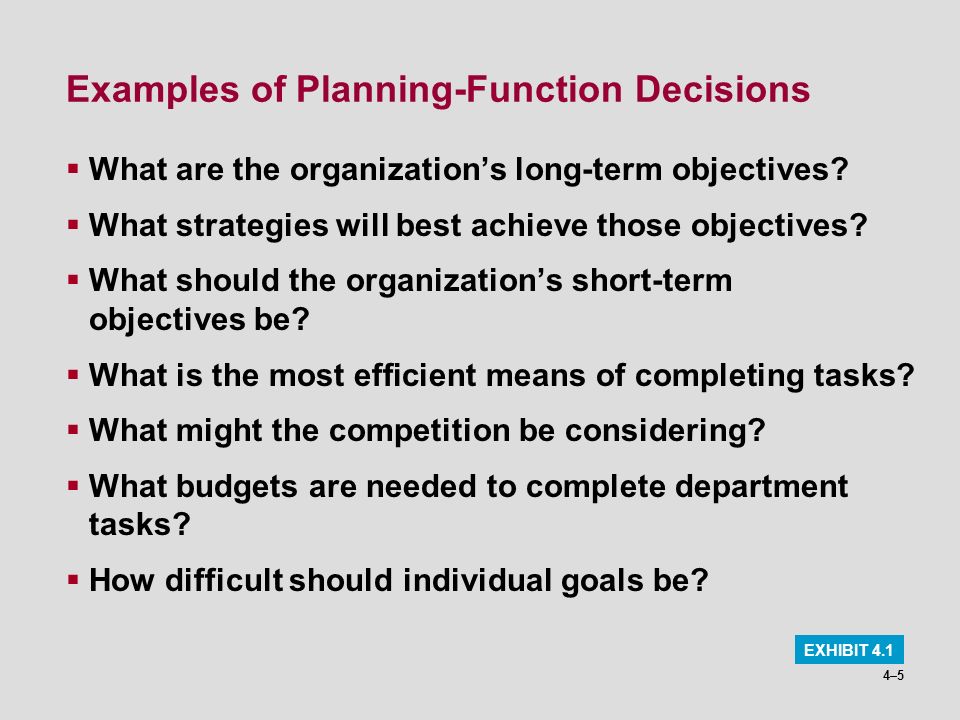 Examples of Planning-Function Decisions

▪ What are the organization’s long-term objectives?

▪ What strategies will best achieve those objectives?

▪ What should the organization’s short-term objectives be?

▪ What is the most efficient means of completing tasks?

▪ What might the competition be considering?

▪ What budgets are needed to complete department tasks?

▪ How difficult should individual goals be?

EXHIBIT 4.1

4–5